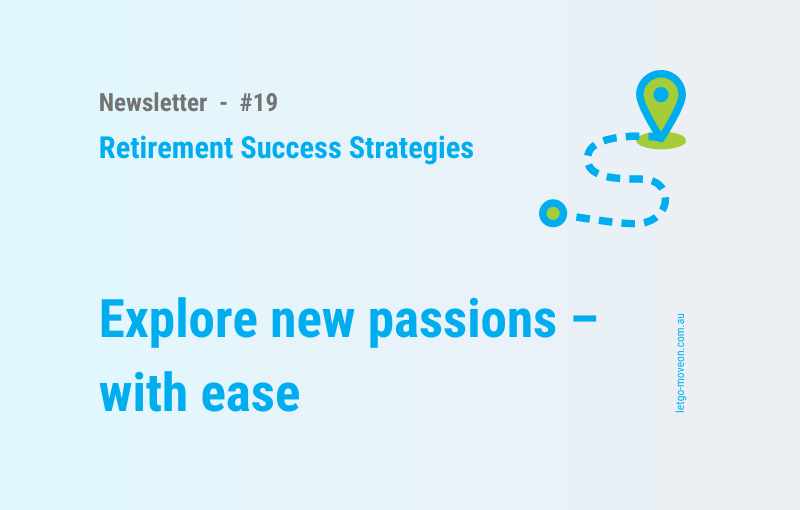 Newsletter - #19

Retirement Success Strategies

Explore new passions – with ease

letgo-moveon.com.au